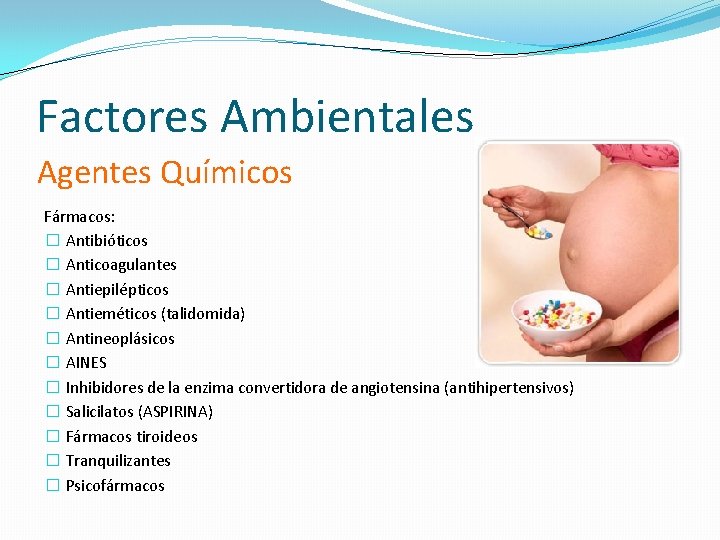 Factores Ambientales

Agentes Químicos

Fármacos:
☐ Antibióticos
☐ Anticoagulantes
☐ Antiepilépticos
☐ Antieméticos (talidomida)
☐ Antineoplásicos
☐ AINES
☐ Inhibidores de la enzima convertidora de angiotensina (antihipertensivos)
☐ Salicilatos (ASPIRINA)
☐ Fármacos tiroideos
☐ Tranquilizantes
☐ Psicofármacos